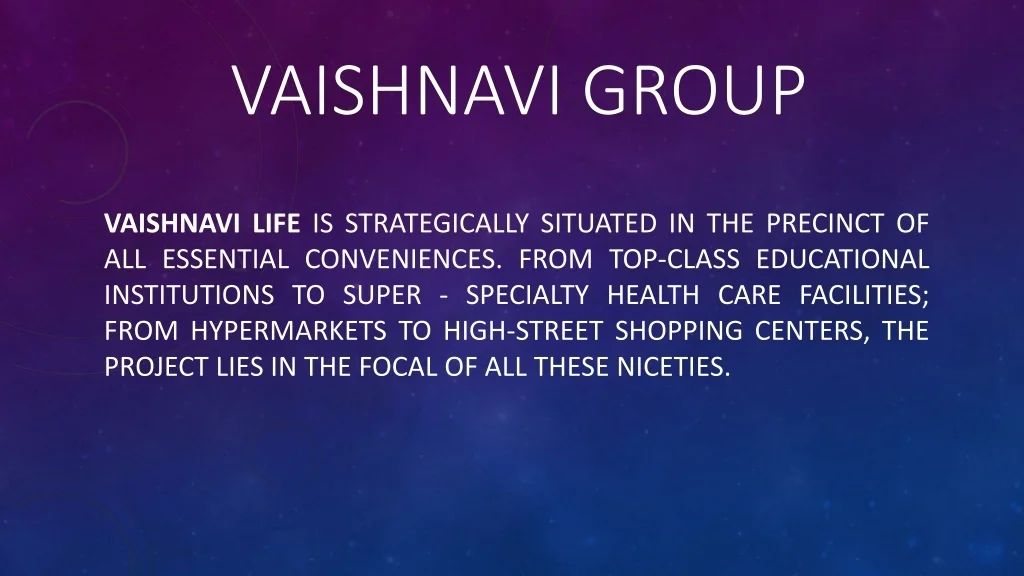 VAISHNAVI GROUP

VAISHNAVI LIFE IS STRATEGICALLY SITUATED IN THE PRECINCT OF ALL ESSENTIAL CONVENIENCES. FROM TOP-CLASS EDUCATIONAL INSTITUTIONS TO SUPER - SPECIALTY HEALTH CARE FACILITIES; FROM HYPERMARKETS TO HIGH-STREET SHOPPING CENTERS, THE PROJECT LIES IN THE FOCAL OF ALL THESE NICETIES.